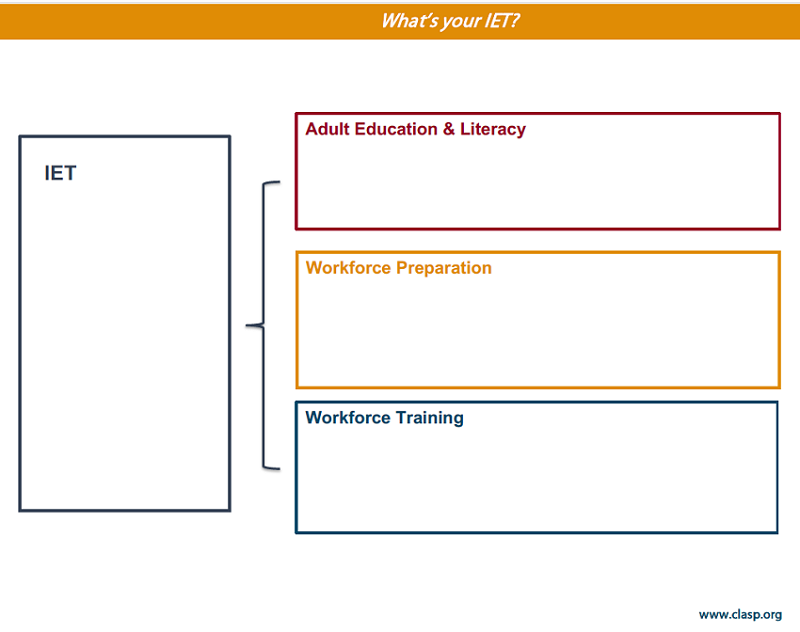 What's your IET?

IET

Adult Education & Literacy

Workforce Preparation

Workforce Training

www.clasp.org